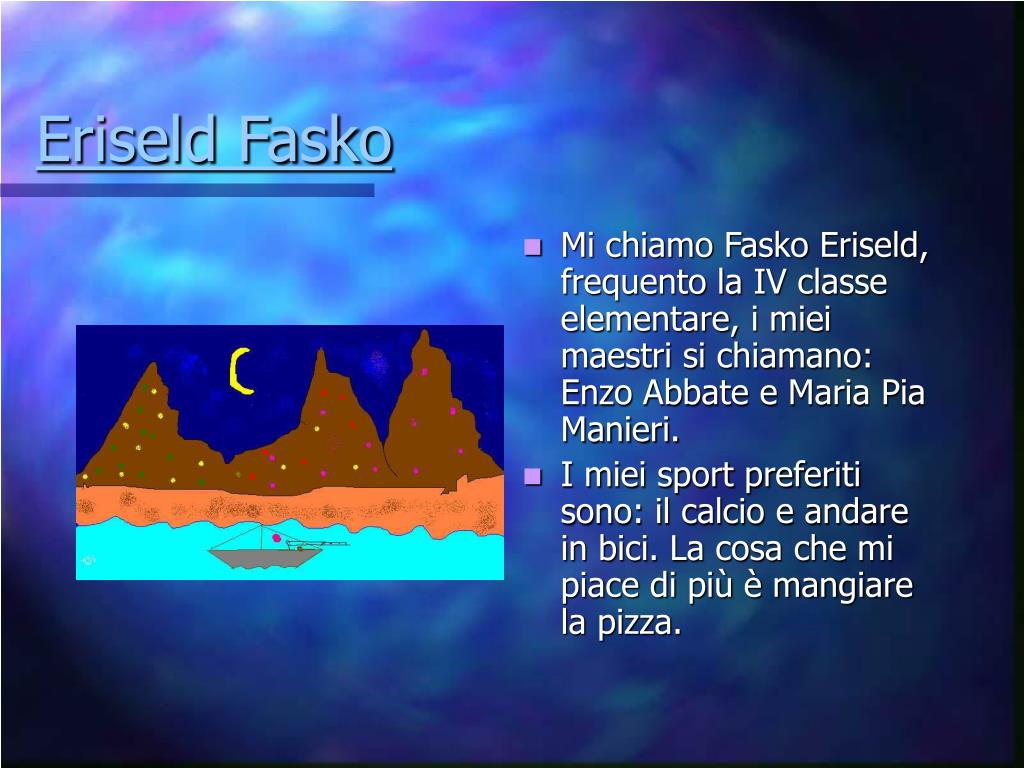 Eriseld Fasko

- Mi chiamo Fasko Eriseld, frequento la IV classe elementare, i miei maestri si chiamano: Enzo Abbate e Maria Pia Manieri.
- I miei sport preferiti sono: il calcio e andare in bici. La cosa che mi piace di più è mangiare la pizza.